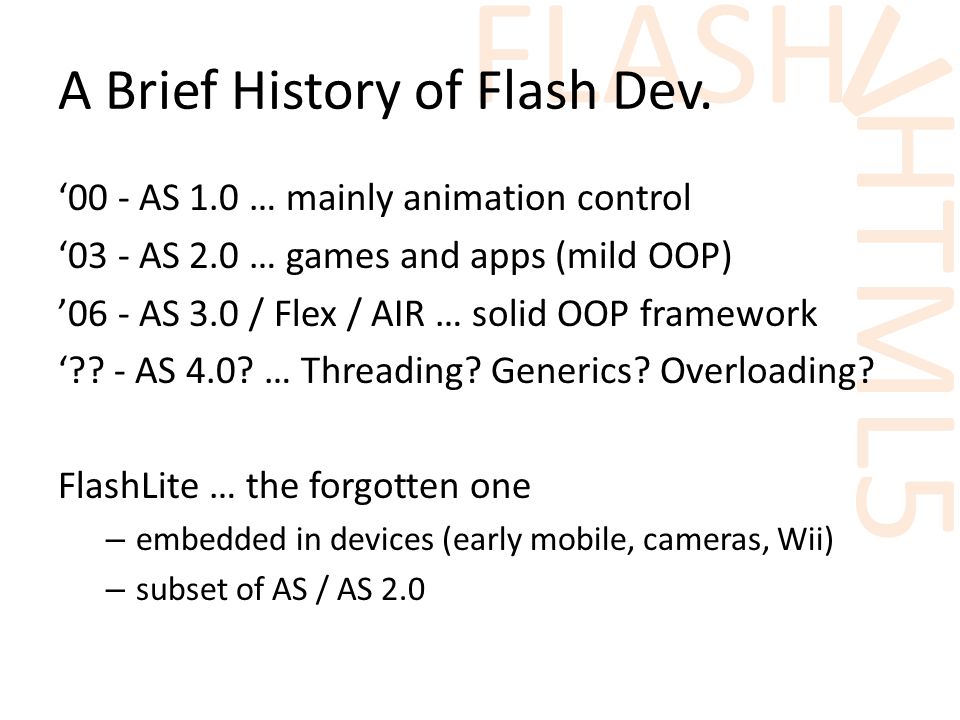 FLASH
HTML5

A Brief History of Flash Dev.

‘00 - AS 1.0 … mainly animation control
‘03 - AS 2.0 … games and apps (mild OOP)
’06 - AS 3.0 / Flex / AIR … solid OOP framework
‘?? - AS 4.0? … Threading? Generics? Overloading?

FlashLite … the forgotten one
– embedded in devices (early mobile, cameras, Wii)
– subset of AS / AS 2.0